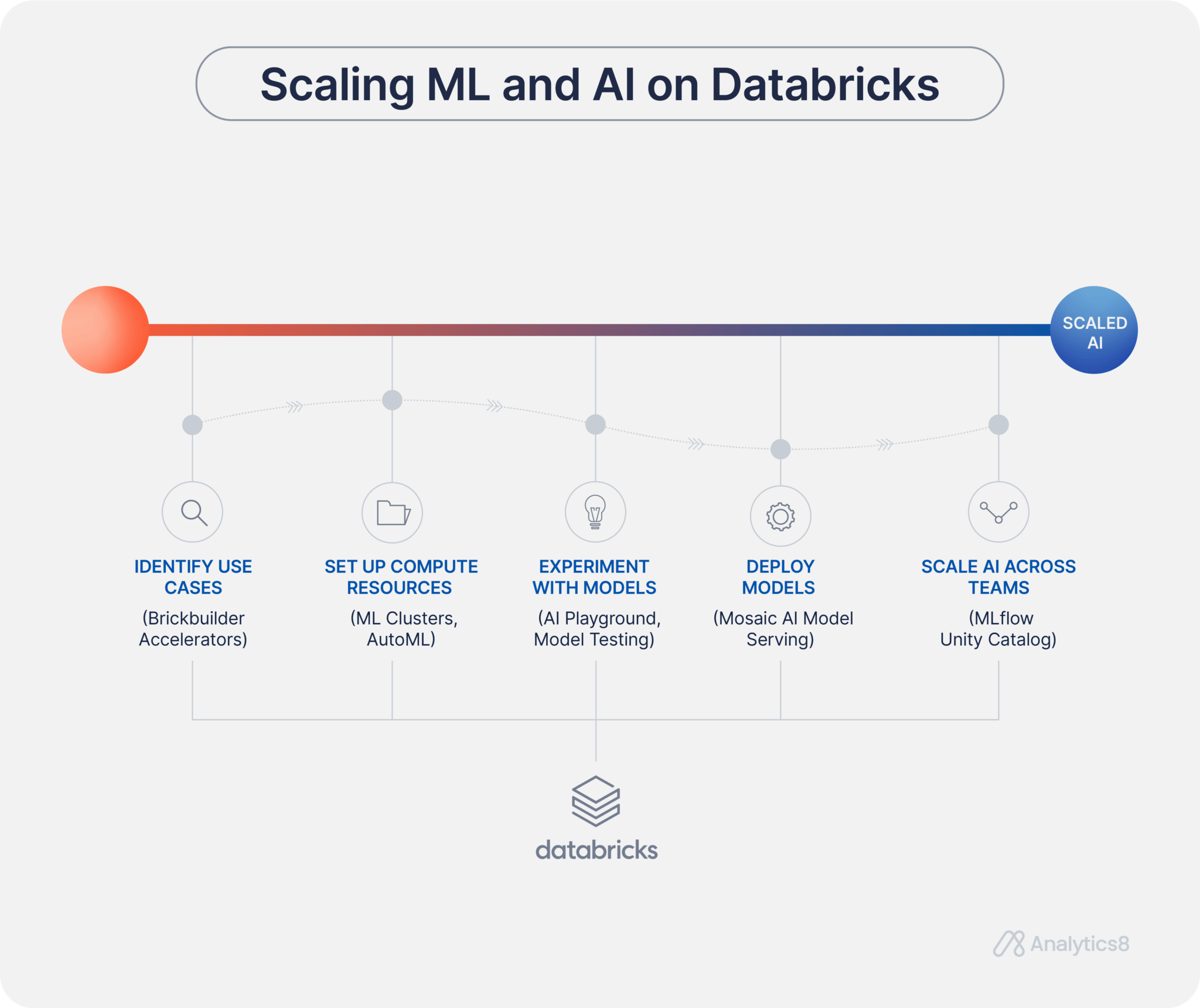 Scaling ML and AI on Databricks

SCALED AI

IDENTIFY USE CASES
(Brickbuilder Accelerators)

SET UP COMPUTE RESOURCES
(ML Clusters, AutoML)

EXPERIMENT WITH MODELS
(AI Playground, Model Testing)

DEPLOY MODELS
(Mosaic AI Model Serving)

SCALE AI ACROSS TEAMS
(MLflow Unity Catalog)

databricks

Analytics8